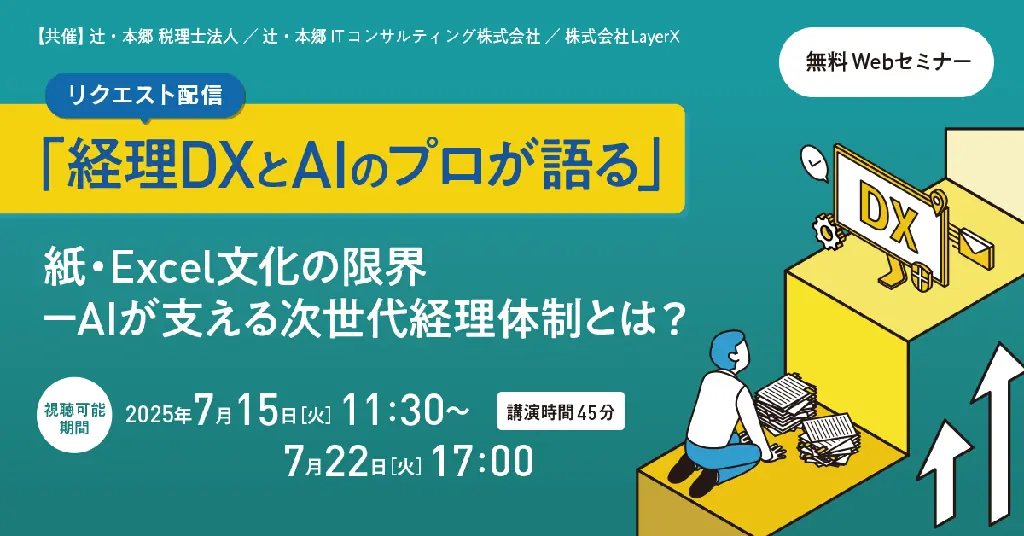 【共催】辻・本郷 税理士法人 ／ 辻・本郷 ITコンサルティング株式会社 ／ 株式会社LayerX

無料Webセミナー

リクエスト配信

「経理DXとAIのプロが語る」

紙・Excel文化の限界
ーAIが支える次世代経理体制とは？

視聴可能期間

2025年7月15日[火] 11:30〜

講演時間45分

7月22日[火] 17:00

DX